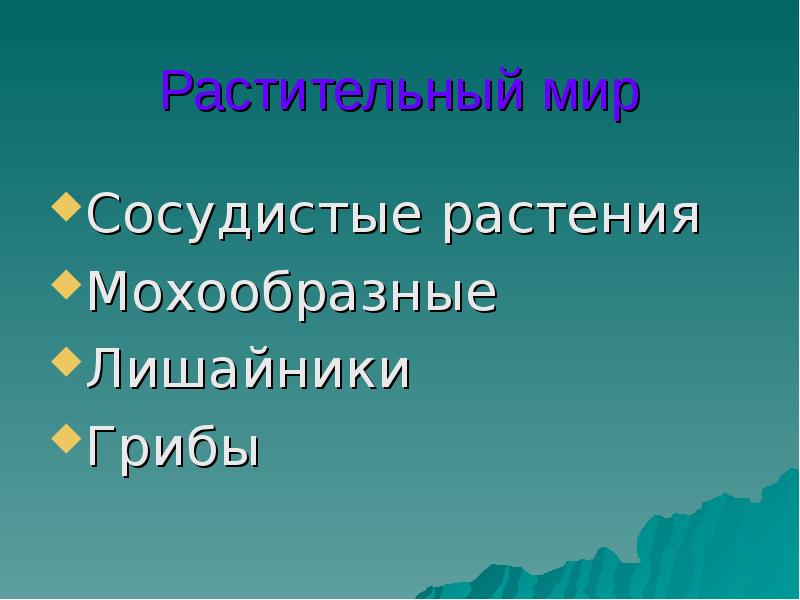 Растительный мир

Сосудистые растения
Мохообразные
Лишайники
Грибы